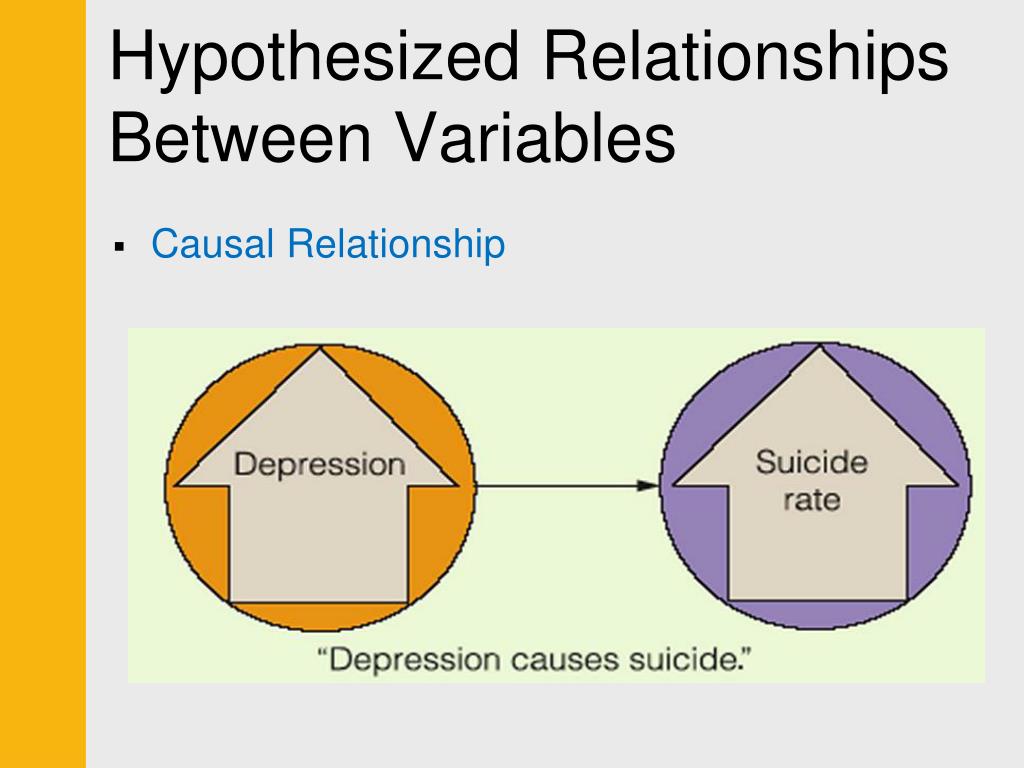 Hypothesized Relationships Between Variables

▪ Causal Relationship

Depression

Suicide rate

"Depression causes suicide."